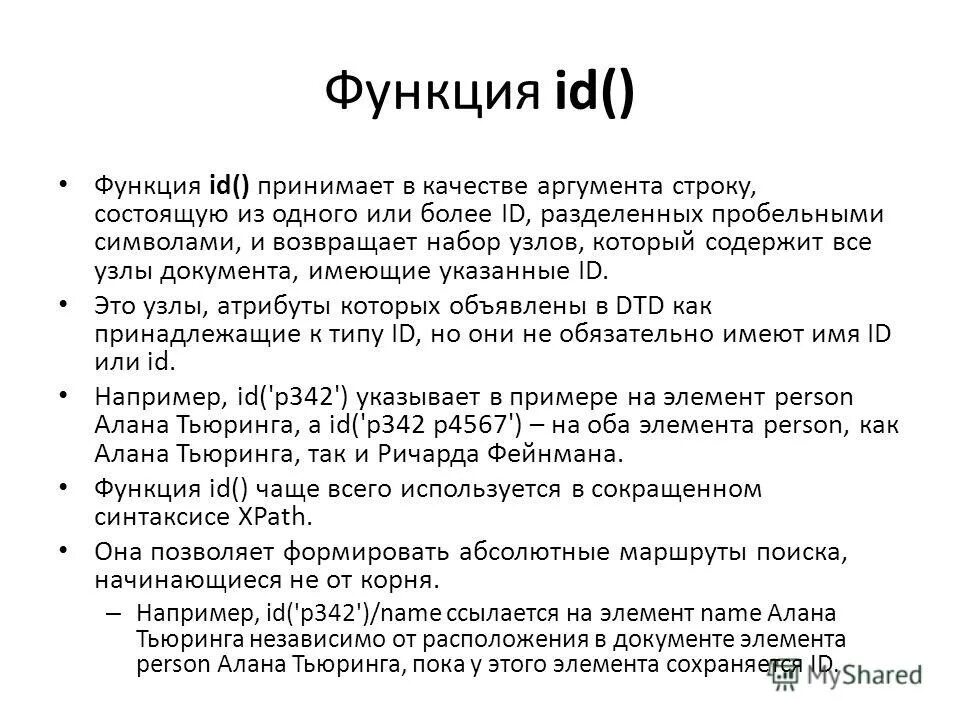 Функция id()

• Функция id() принимает в качестве аргумента строку, состоящую из одного или более ID, разделенных пробельными символами, и возвращает набор узлов, который содержит все узлы документа, имеющие указанные ID.

• Это узлы, атрибуты которых объявлены в DTD как принадлежащие к типу ID, но они не обязательно имеют имя ID или id.

• Например, id('p342') указывает в примере на элемент person Алана Тьюринга, а id('p342 p4567') – на оба элемента person, как Алана Тьюринга, так и Ричарда Фейнмана.

• Функция id() чаще всего используется в сокращенном синтаксисе XPath.

• Она позволяет формировать абсолютные маршруты поиска, начинающиеся не от корня.

– Например, id('p342')/name ссылается на элемент name Алана Тьюринга независимо от расположения в документе элемента person Алана Тьюринга, пока у этого элемента сохраняется ID.

MyShared